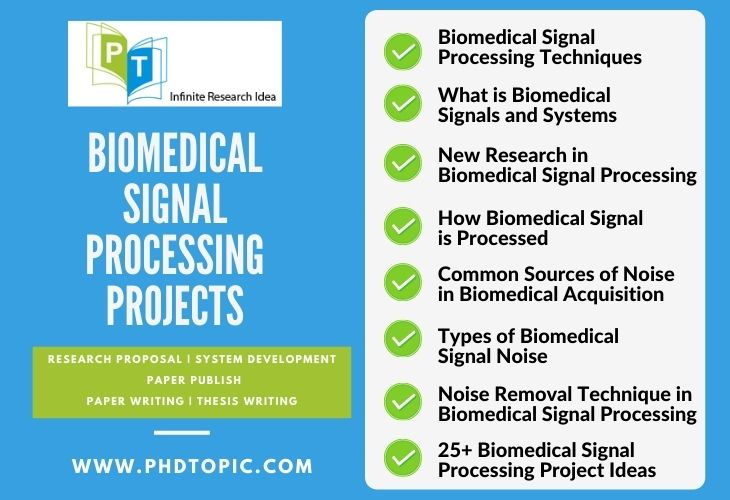 PT
Infinite Research Idea

BIOMEDICAL SIGNAL PROCESSING PROJECTS

RESEARCH PROPOSAL | SYSTEM DEVELOPMENT
PAPER PUBLISH
PAPER WRITING | THESIS WRITING

WWW.PHDTOPIC.COM

Biomedical Signal Processing Techniques

What is Biomedical Signals and Systems

New Research in Biomedical Signal Processing

How Biomedical Signal is Processed

Common Sources of Noise in Biomedical Acquisition

Types of Biomedical Signal Noise

Noise Removal Technique in Biomedical Signal Processing

25+ Biomedical Signal Processing Project Ideas